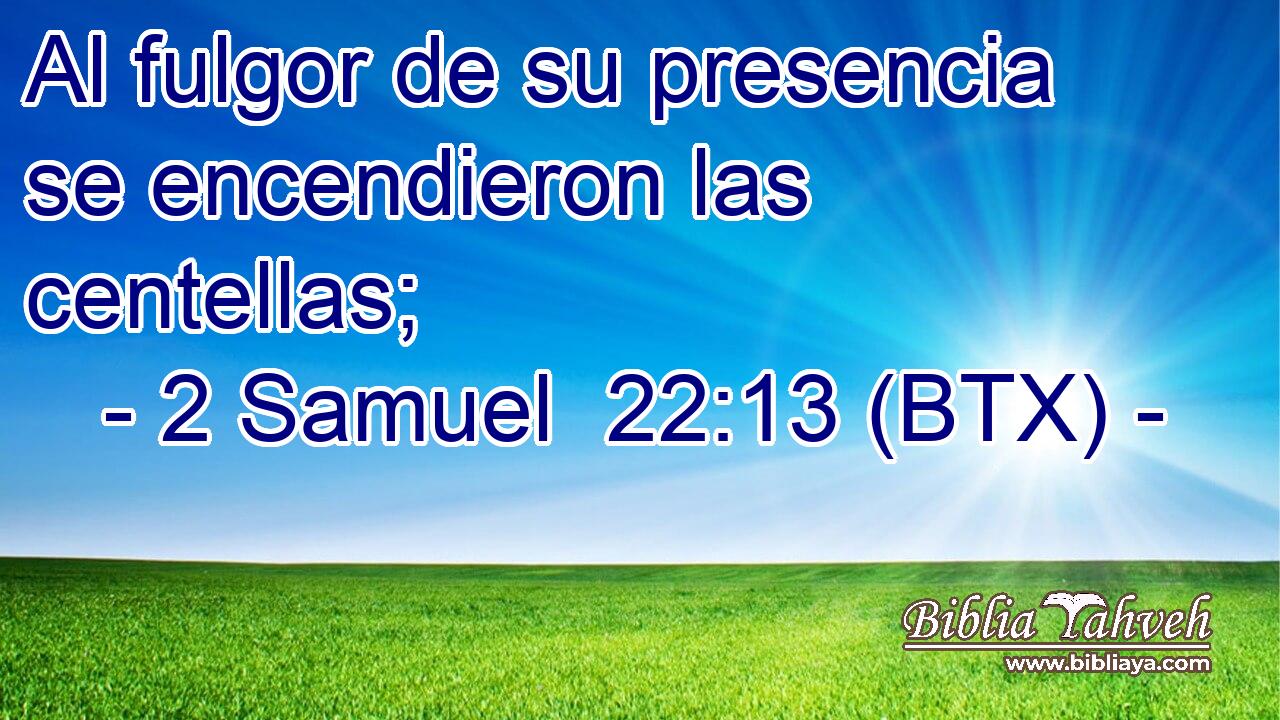 Al fulgor de su presencia se encendieron las centellas;

- 2 Samuel 22:13 (BTX) -

Biblia Yahveh
www.bibliaya.com